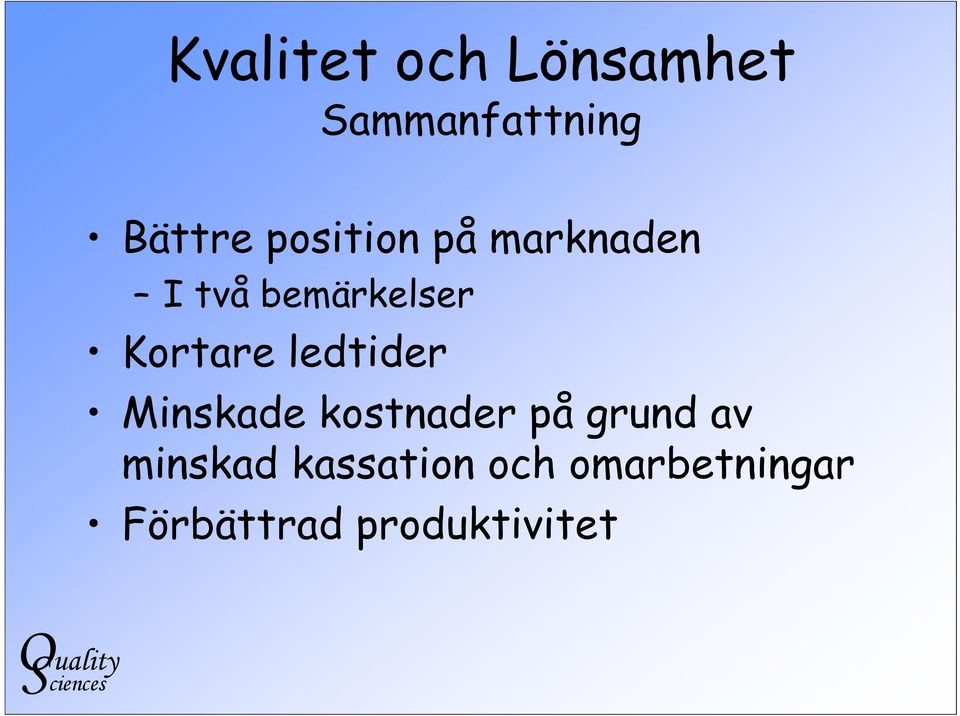 Kvalitet och Lönsamhet
Sammanfattning

• Bättre position på marknaden
– I två bemärkelser
• Kortare ledtider
• Minskade kostnader på grund av minskad kassation och omarbetningar
• Förbättrad produktivitet

Quality Sciences